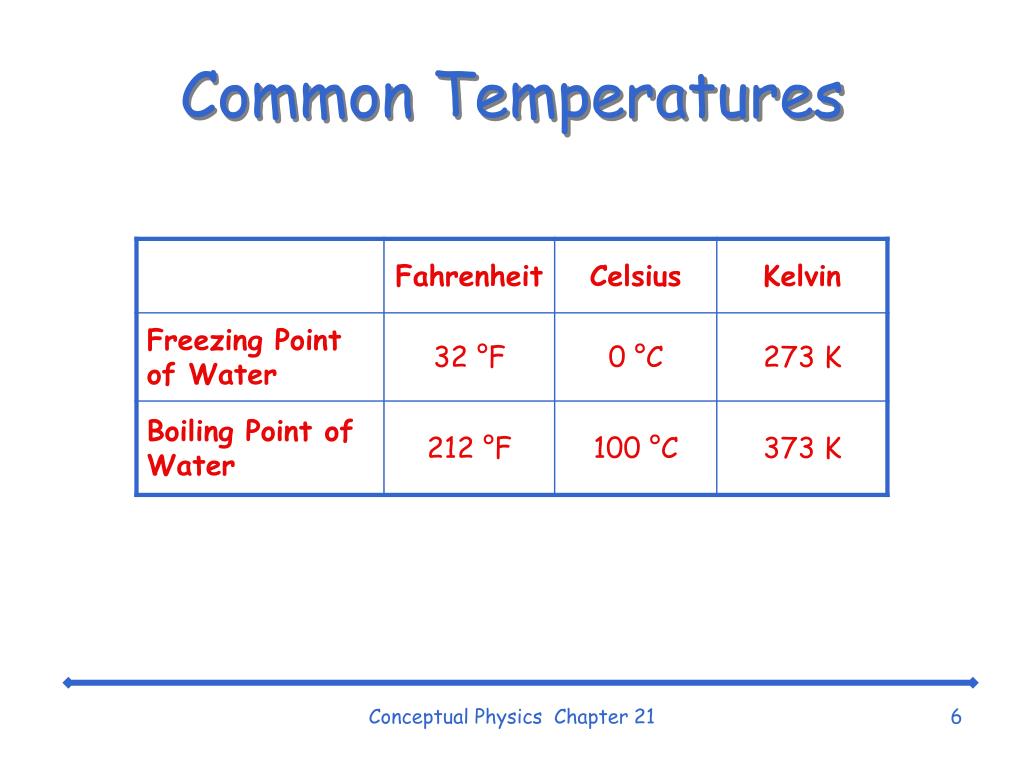 Common Temperatures

| | Fahrenheit | Celsius | Kelvin |
|---|---|---|---|
| Freezing Point of Water | 32 °F | 0 °C | 273 K |
| Boiling Point of Water | 212 °F | 100 °C | 373 K |

Conceptual Physics Chapter 21

6